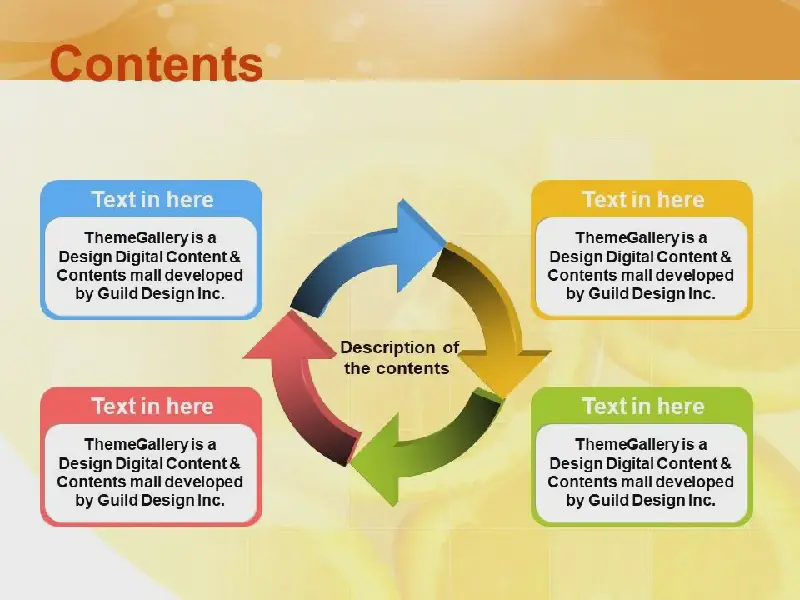 Contents

Text in here

ThemeGallery is a Design Digital Content & Contents mall developed by Guild Design Inc.

Text in here

ThemeGallery is a Design Digital Content & Contents mall developed by Guild Design Inc.

Description of the contents

Text in here

ThemeGallery is a Design Digital Content & Contents mall developed by Guild Design Inc.

Text in here

ThemeGallery is a Design Digital Content & Contents mall developed by Guild Design Inc.